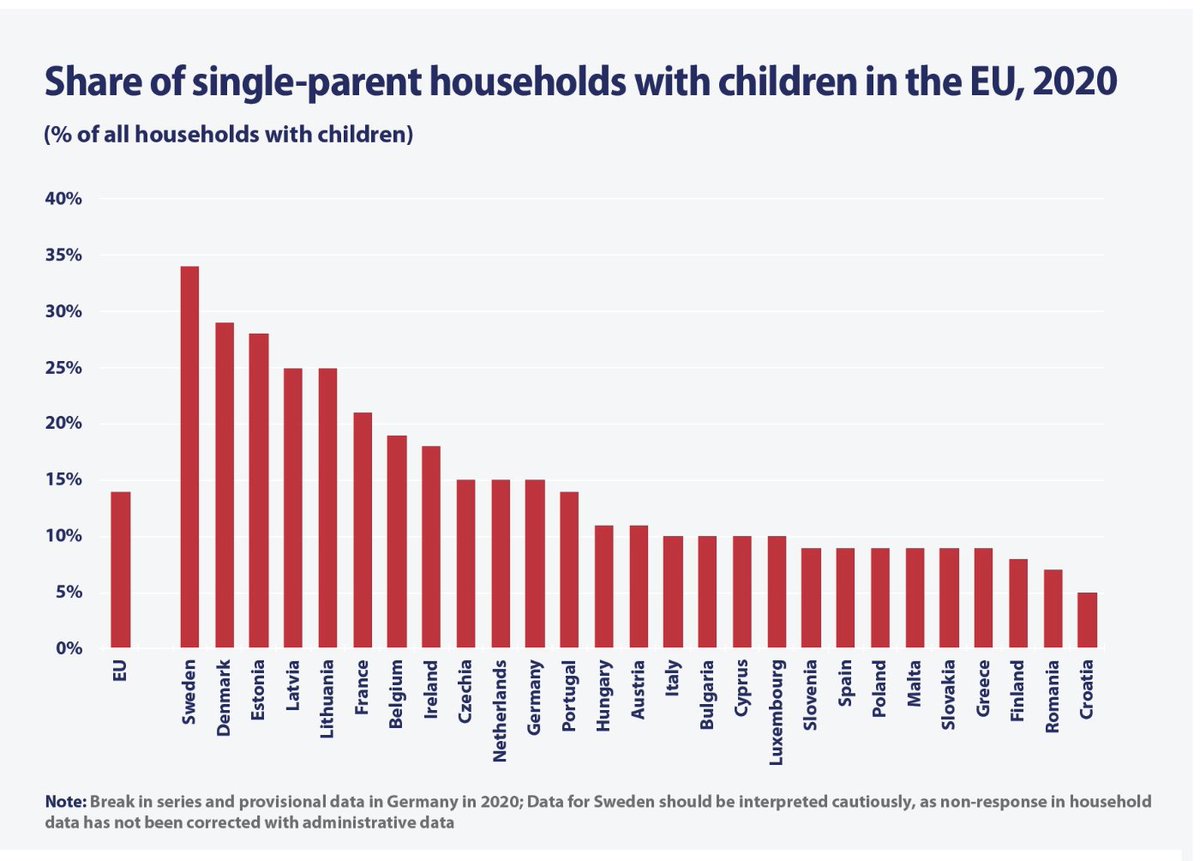 Share of single-parent households with children in the EU, 2020

(% of all households with children)

40%
35%
30%
25%
20%
15%
10%
5%
0%

EU
Sweden
Denmark
Estonia
Latvia
Lithuania
France
Belgium
Ireland
Czechia
Netherlands
Germany
Portugal
Hungary
Austria
Italy
Bulgaria
Cyprus
Luxembourg
Slovenia
Spain
Poland
Malta
Slovakia
Greece
Finland
Romania
Croatia

Note: Break in series and provisional data in Germany in 2020; Data for Sweden should be interpreted cautiously, as non-response in household data has not been corrected with administrative data